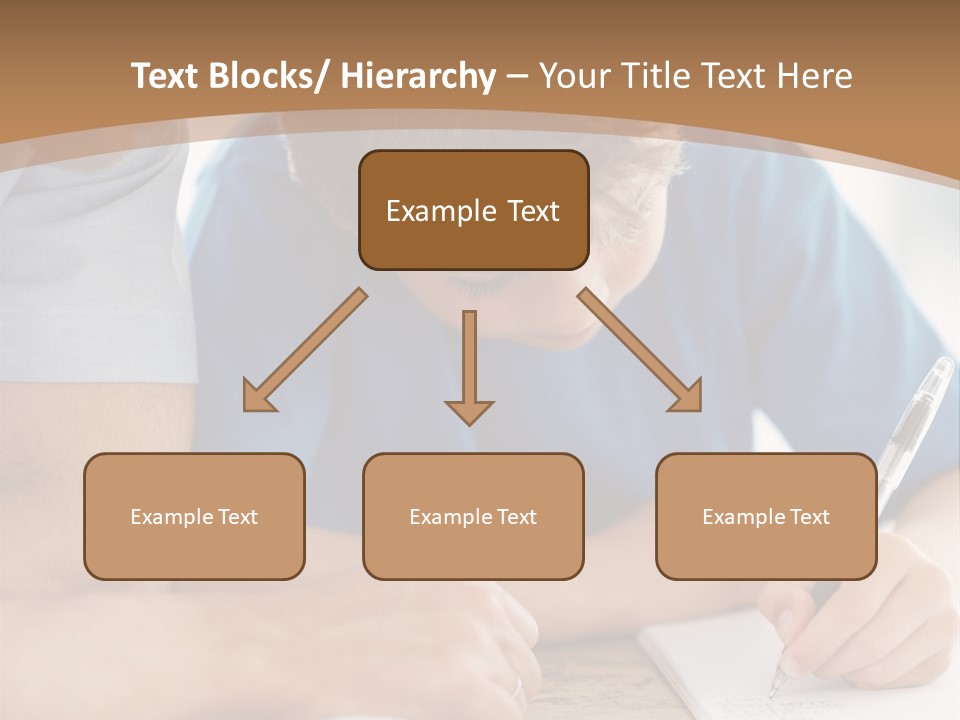 Text Blocks/ Hierarchy – Your Title Text Here

Example Text

Example Text

Example Text

Example Text